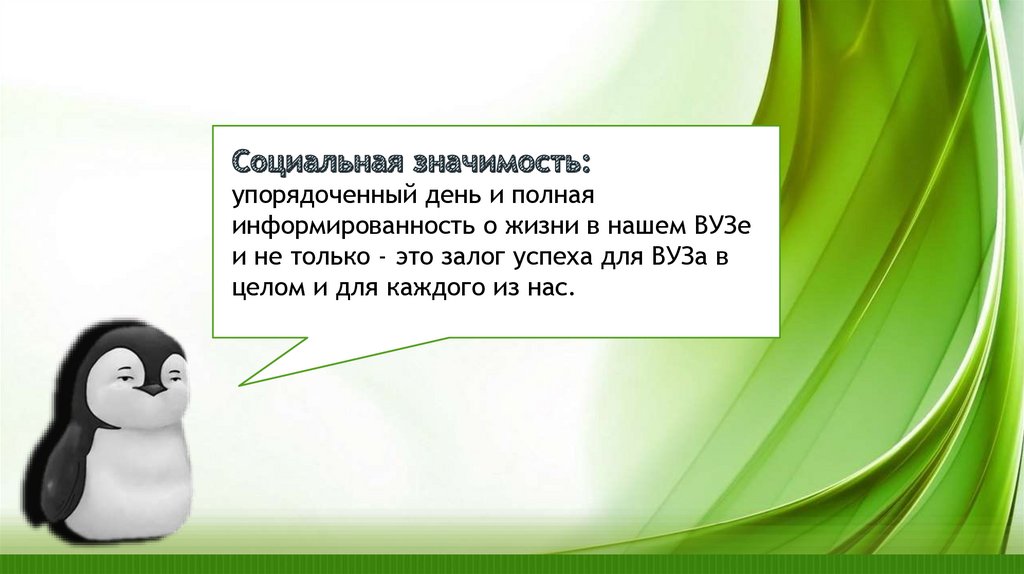 Социальная значимость:
упорядоченный день и полная информированность о жизни в нашем ВУЗе и не только - это залог успеха для ВУЗа в целом и для каждого из нас.